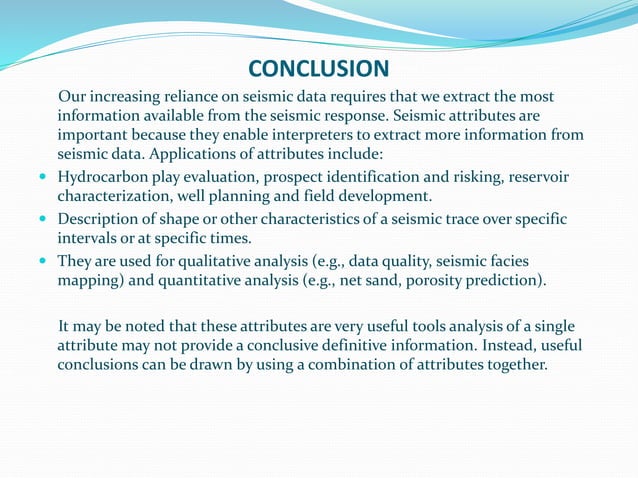 CONCLUSION

Our increasing reliance on seismic data requires that we extract the most information available from the seismic response. Seismic attributes are important because they enable interpreters to extract more information from seismic data. Applications of attributes include:

- Hydrocarbon play evaluation, prospect identification and risking, reservoir characterization, well planning and field development.
- Description of shape or other characteristics of a seismic trace over specific intervals or at specific times.
- They are used for qualitative analysis (e.g., data quality, seismic facies mapping) and quantitative analysis (e.g., net sand, porosity prediction).

It may be noted that these attributes are very useful tools analysis of a single attribute may not provide a conclusive definitive information. Instead, useful conclusions can be drawn by using a combination of attributes together.